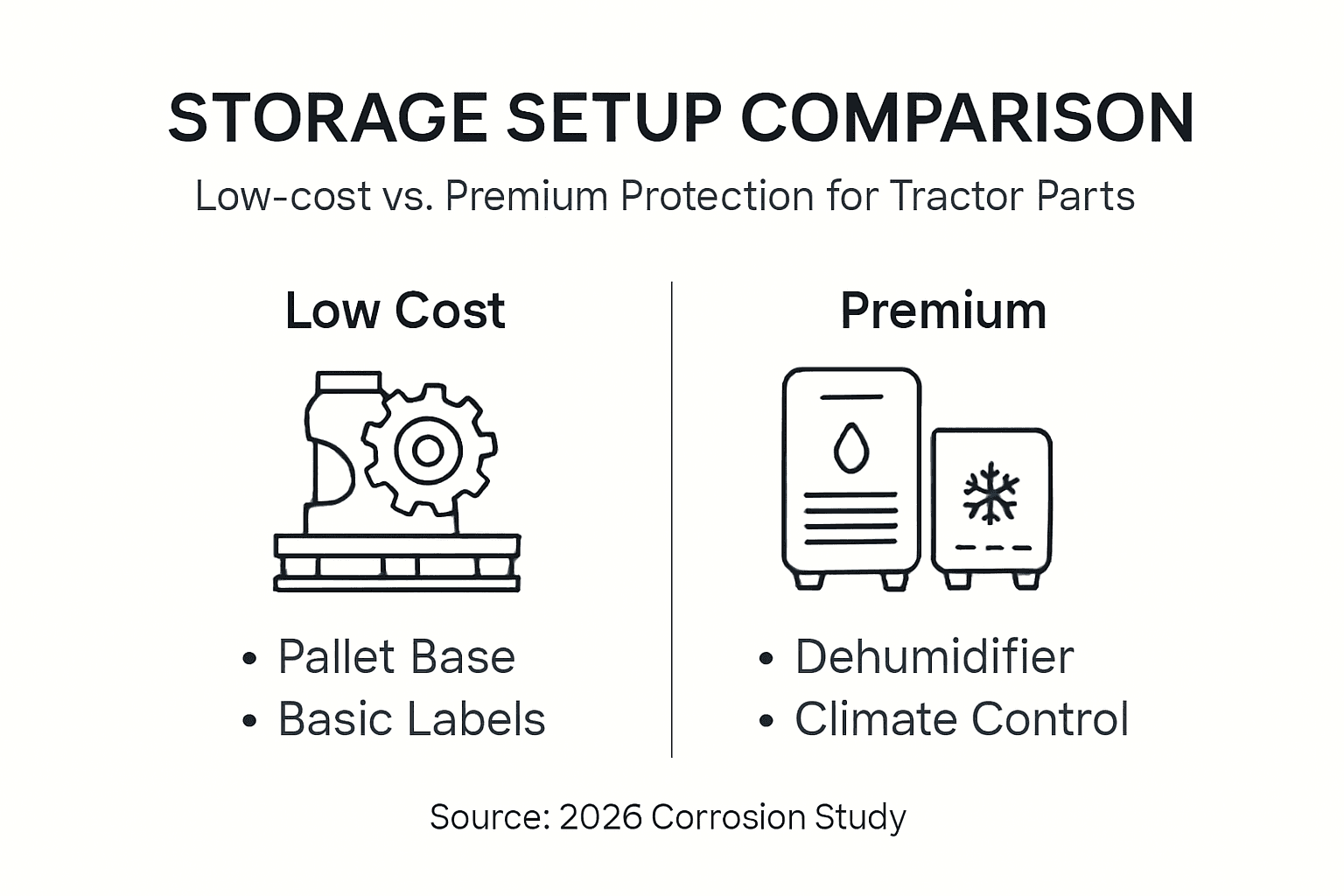 STORAGE SETUP COMPARISON

Low-cost vs. Premium Protection for Tractor Parts

Low Cost

• Pallet Base
• Basic Labels

Premium

• Dehumidifier
• Climate Control

Source: 2026 Corrosion Study